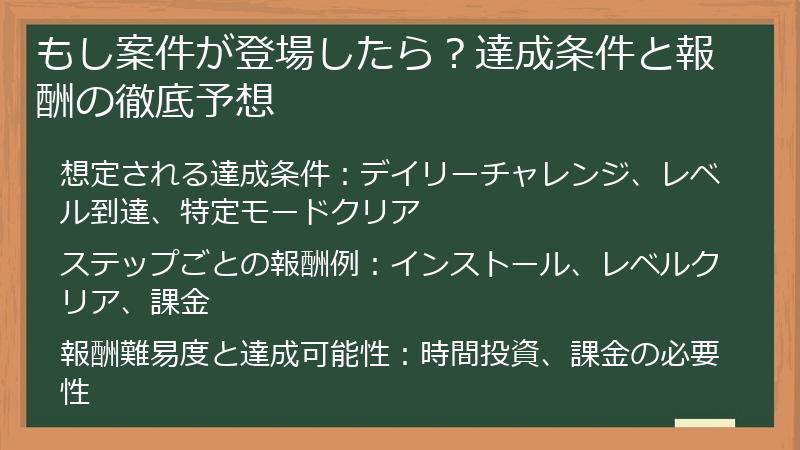 もし案件が登場したら？達成条件と報酬の徹底予想

想定される達成条件：デイリーチャレンジ、レベル到達、特定モードクリア

ステップごとの報酬例：インストール、レベルクリア、課金

報酬難易度と達成可能性：時間投資、課金の必要性